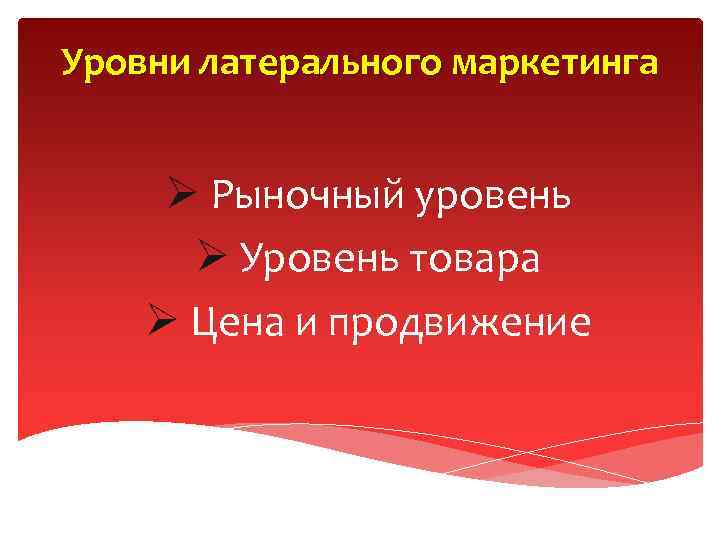 Уровни латерального маркетинга

➢ Рыночный уровень
➢ Уровень товара
➢ Цена и продвижение